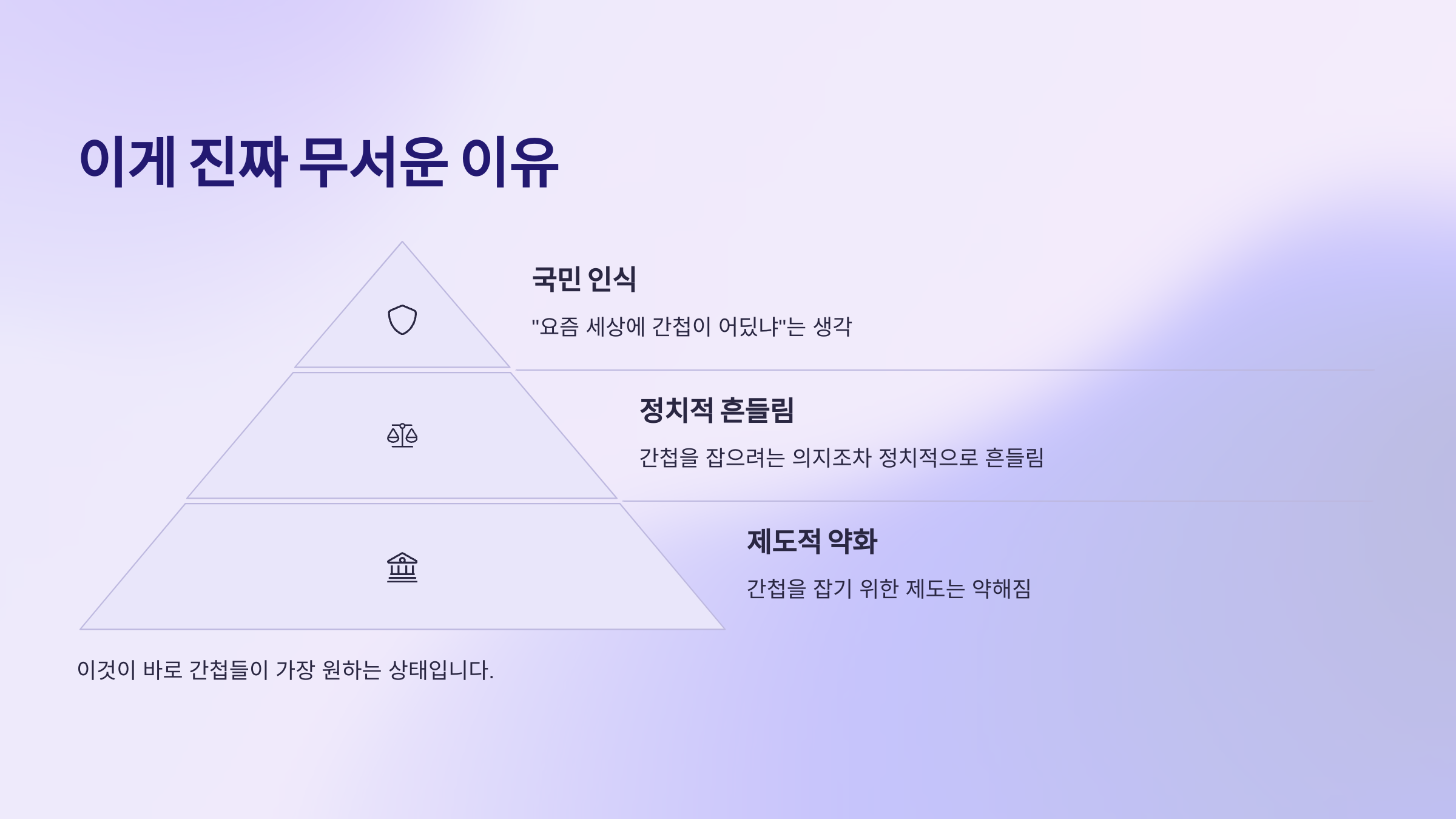 이게 진짜 무서운 이유

국민 인식

"요즘 세상에 간첩이 어딨냐"는 생각

정치적 흔들림

간첩을 잡으려는 의지조차 정치적으로 흔들림

제도적 약화

간첩을 잡기 위한 제도는 약해짐

이것이 바로 간첩들이 가장 원하는 상태입니다.